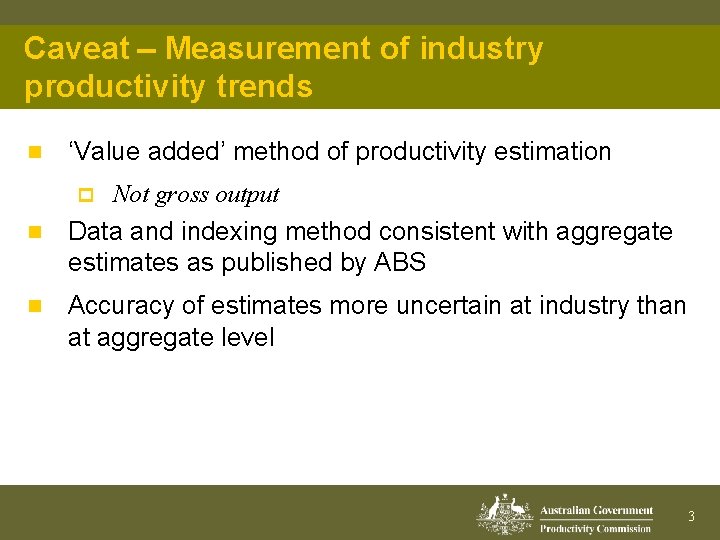 Caveat – Measurement of industry productivity trends

‘Value added’ method of productivity estimation

Not gross output

Data and indexing method consistent with aggregate estimates as published by ABS

Accuracy of estimates more uncertain at industry than at aggregate level

Australian Government
Productivity Commission

3